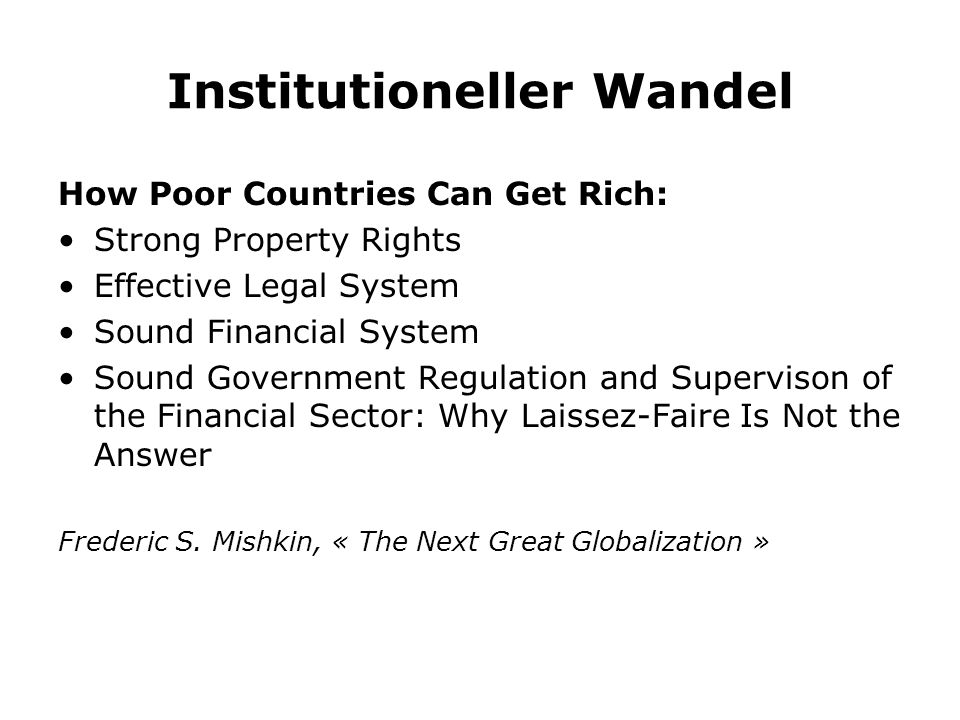 Institutioneller Wandel

How Poor Countries Can Get Rich:
• Strong Property Rights
• Effective Legal System
• Sound Financial System
• Sound Government Regulation and Supervison of the Financial Sector: Why Laissez-Faire Is Not the Answer

Frederic S. Mishkin, « The Next Great Globalization »